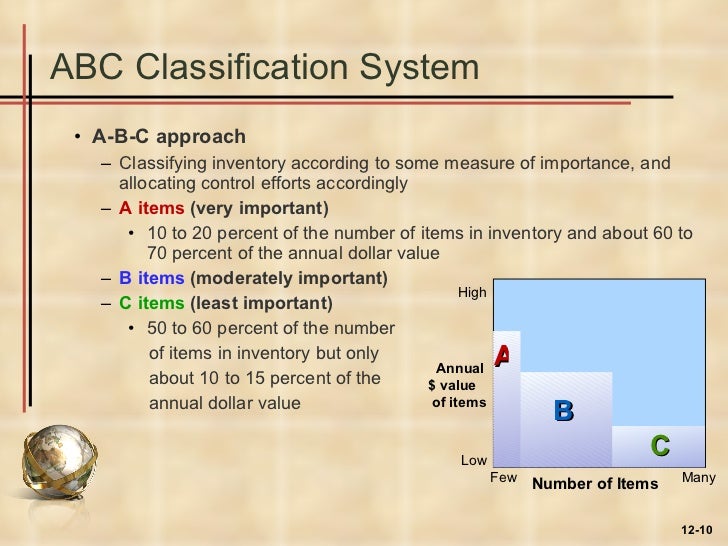 ABC Classification System

• A-B-C approach
– Classifying inventory according to some measure of importance, and allocating control efforts accordingly
– A items (very important)
• 10 to 20 percent of the number of items in inventory and about 60 to 70 percent of the annual dollar value
– B items (moderately important)
– C items (least important)
• 50 to 60 percent of the number of items in inventory but only about 10 to 15 percent of the annual dollar value

High
Annual $ value of items
Low
A
B
C
Few
Number of Items
Many

12-10